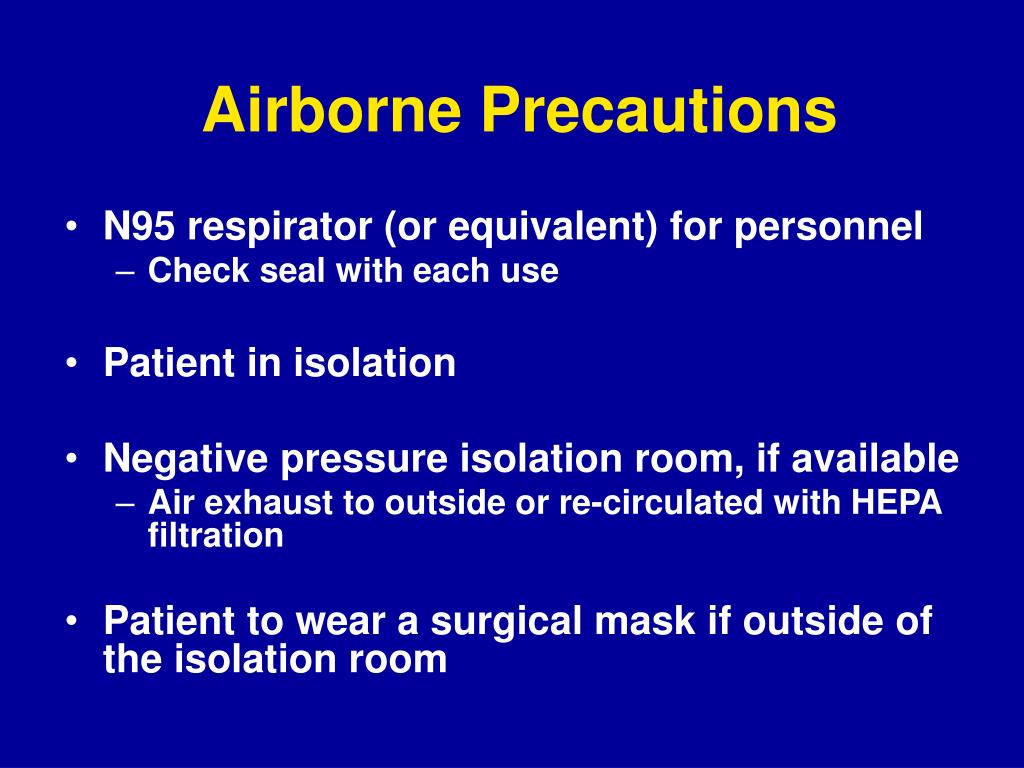 Airborne Precautions

• N95 respirator (or equivalent) for personnel
– Check seal with each use

• Patient in isolation

• Negative pressure isolation room, if available
– Air exhaust to outside or re-circulated with HEPA filtration

• Patient to wear a surgical mask if outside of the isolation room